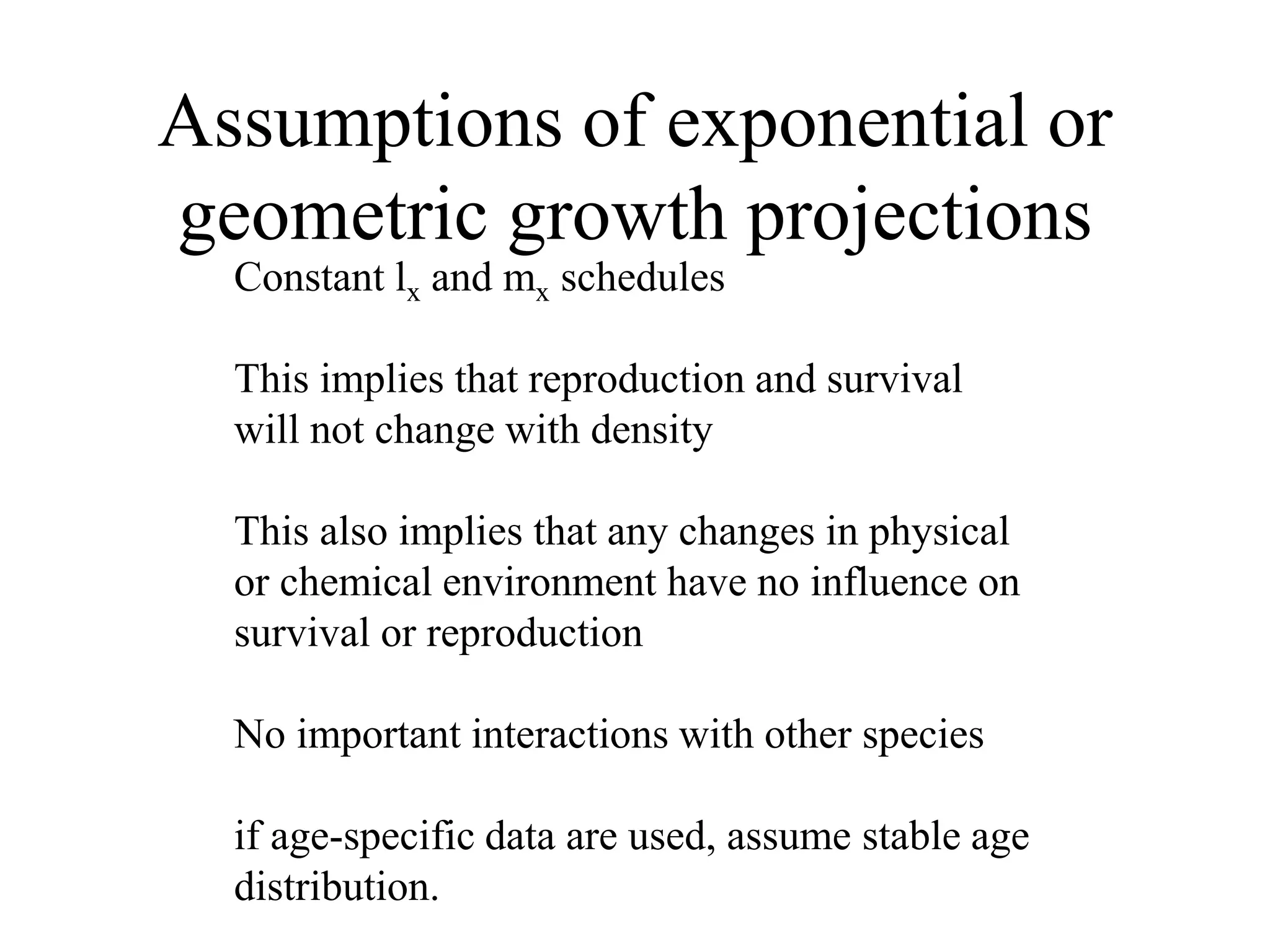 Assumptions of exponential or geometric growth projections

Constant $l_x$ and $m_x$ schedules

This implies that reproduction and survival will not change with density

This also implies that any changes in physical or chemical environment have no influence on survival or reproduction

No important interactions with other species

if age-specific data are used, assume stable age distribution.